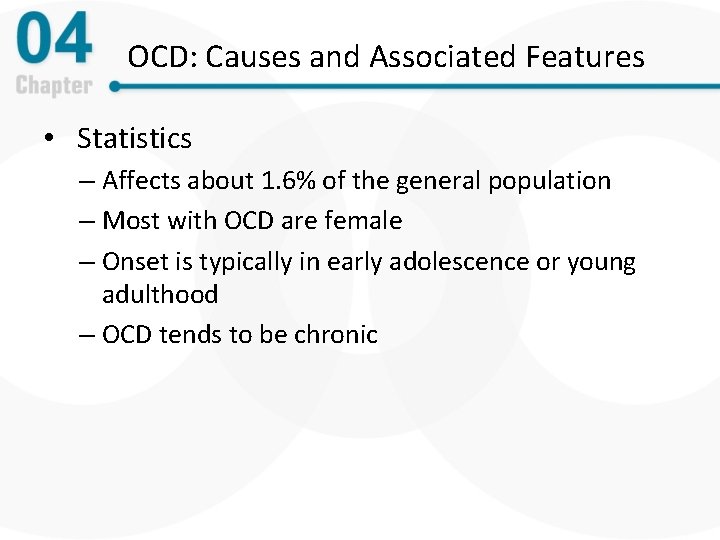 04
Chapter

OCD: Causes and Associated Features

• Statistics
– Affects about 1.6% of the general population
– Most with OCD are female
– Onset is typically in early adolescence or young adulthood
– OCD tends to be chronic